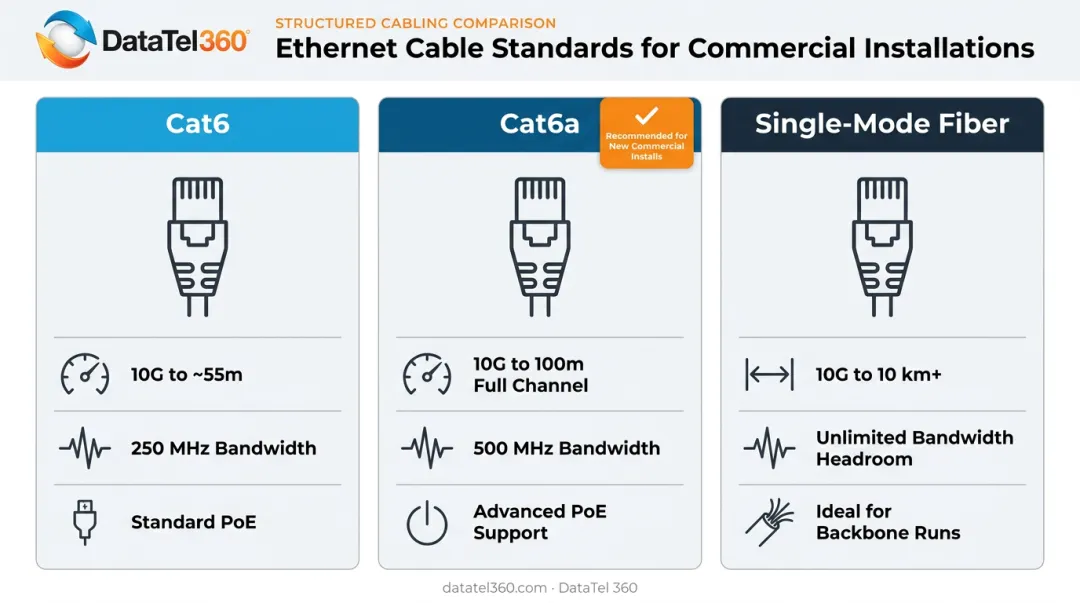 DataTel360

STRUCTURED CABLING COMPARISON

Ethernet Cable Standards for Commercial Installations

Cat6

10G to ~55m

250 MHz Bandwidth

Standard PoE

Cat6a

Recommended for New Commercial Installs

10G to 100m Full Channel

500 MHz Bandwidth

Advanced PoE Support

Single-Mode Fiber

10G to 10 km+

Unlimited Bandwidth Headroom

Ideal for Backbone Runs

datatel360.com · DataTel 360